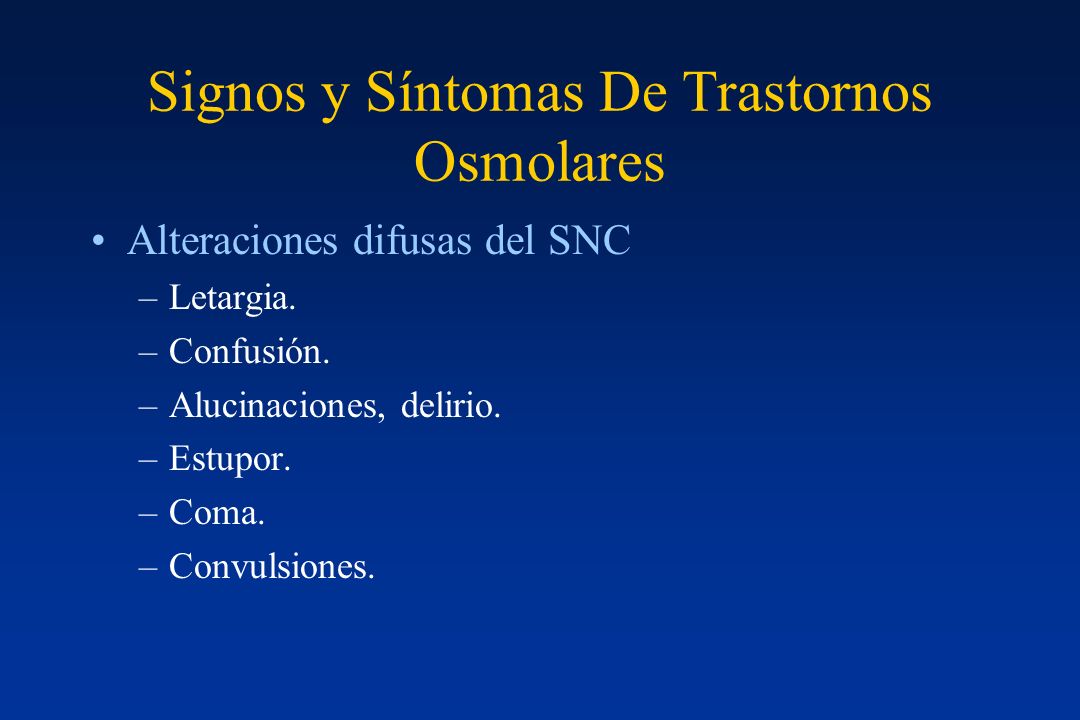 Signos y Síntomas De Trastornos Osmolares

• Alteraciones difusas del SNC
– Letargia.
– Confusión.
– Alucinaciones, delirio.
– Estupor.
– Coma.
– Convulsiones.